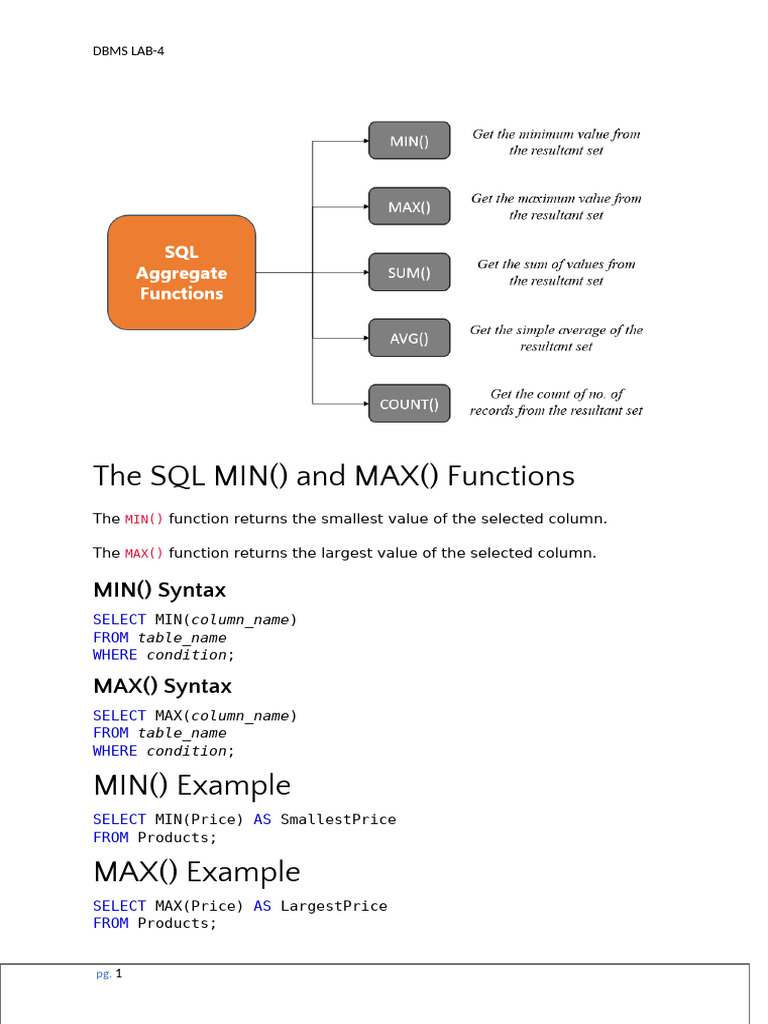 DBMS LAB-4

SQL Aggregate Functions

MIN()
Get the minimum value from the resultant set

MAX()
Get the maximum value from the resultant set

SUM()
Get the sum of values from the resultant set

AVG()
Get the simple average of the resultant set

COUNT()
Get the count of no. of records from the resultant set

The SQL MIN() and MAX() Functions

The MIN() function returns the smallest value of the selected column.

The MAX() function returns the largest value of the selected column.

MIN() Syntax

SELECT MIN(column_name)
FROM table_name
WHERE condition;

MAX() Syntax

SELECT MAX(column_name)
FROM table_name
WHERE condition;

MIN() Example

SELECT MIN(Price) AS SmallestPrice
FROM Products;

MAX() Example

SELECT MAX(Price) AS LargestPrice
FROM Products;

pg. 1